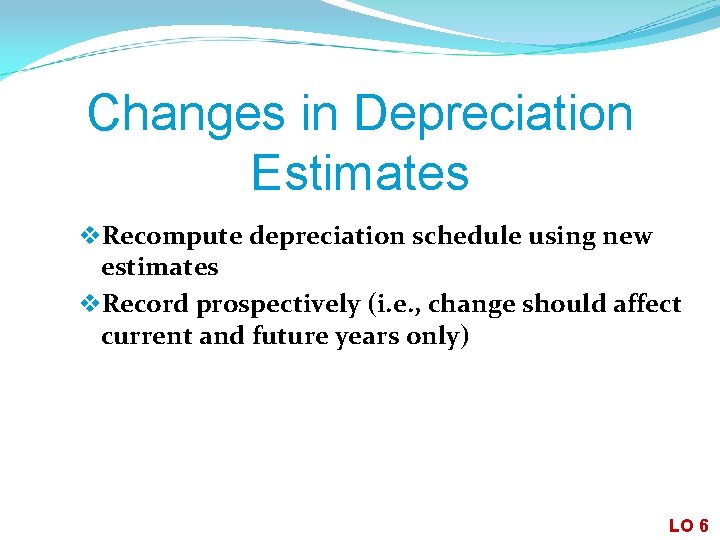 Changes in Depreciation Estimates

❖Recompute depreciation schedule using new estimates

❖Record prospectively (i.e., change should affect current and future years only)

LO 6